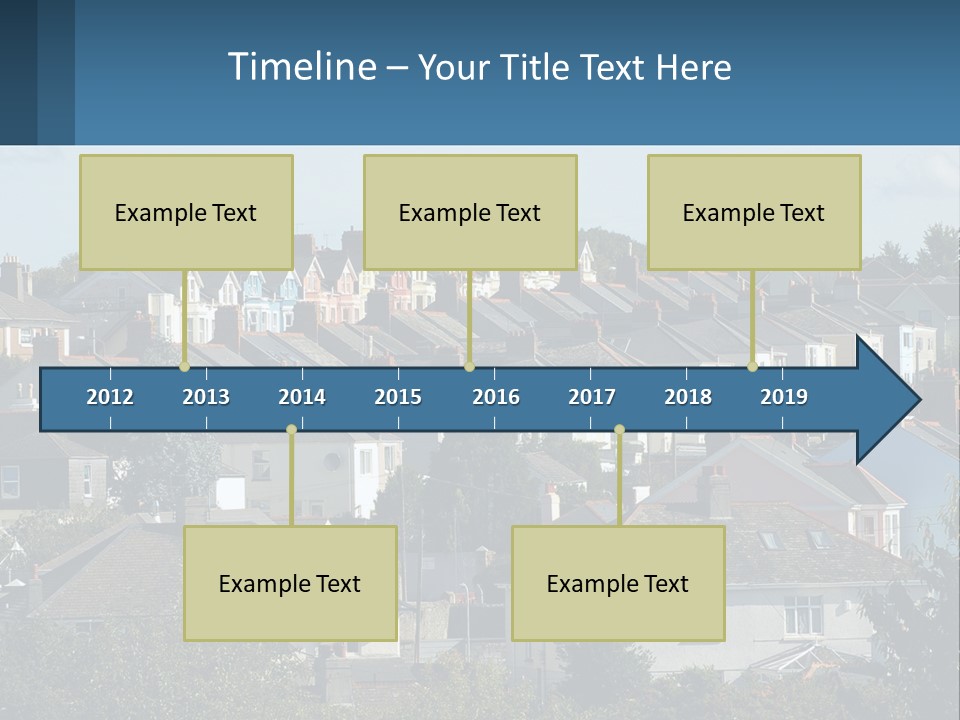 Timeline – Your Title Text Here

Example Text

Example Text

Example Text

2012 2013 2014 2015 2016 2017 2018 2019

Example Text

Example Text